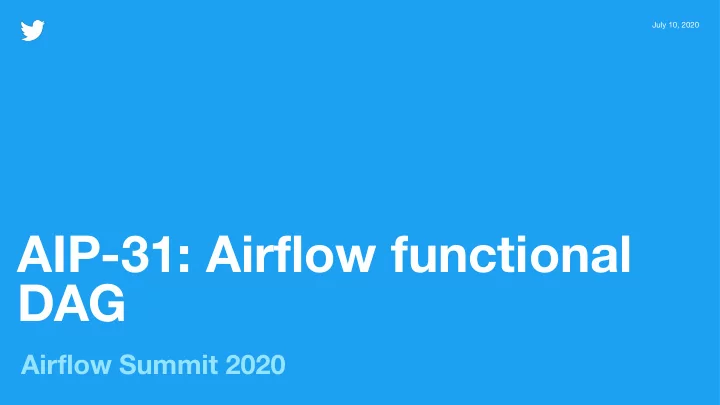 July 10, 2020

AIP-31: Airflow functional DAG

Airflow Summit 2020